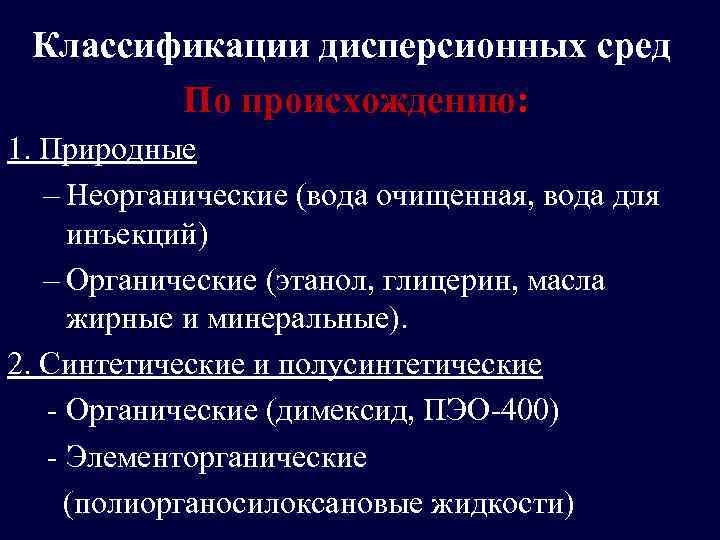 Классификации дисперсионных сред

По происхождению:

1. Природные

– Неорганические (вода очищенная, вода для инъекций)

– Органические (этанол, глицерин, масла жирные и минеральные).

2. Синтетические и полусинтетические

- Органические (димексид, ПЭО-400)

- Элементорганические

(полиорганосилоксановые жидкости)